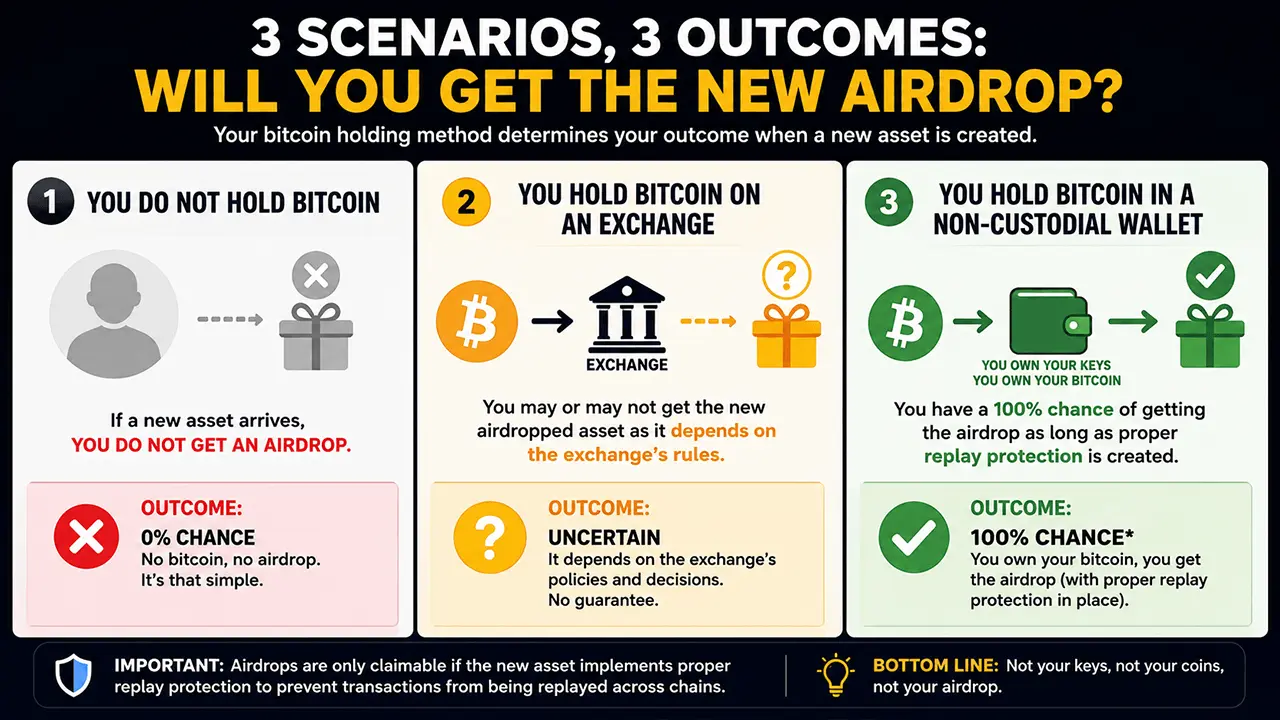 3 SCENARIOS, 3 OUTCOMES:
WILL YOU GET THE NEW AIRDROP?

Your bitcoin holding method determines your outcome when a new asset is created.

1 YOU DO NOT HOLD BITCOIN

If a new asset arrives, YOU DO NOT GET AN AIRDROP.

OUTCOME:
0% CHANCE
No bitcoin, no airdrop. It's that simple.

2 YOU HOLD BITCOIN ON AN EXCHANGE

EXCHANGE

You may or may not get the new airdropped asset as it depends on the exchange's rules.

OUTCOME:
UNCERTAIN
It depends on the exchange's policies and decisions.
No guarantee.

3 YOU HOLD BITCOIN IN A NON-CUSTODIAL WALLET

YOU OWN YOUR KEYS
YOU OWN YOUR BITCOIN

You have a 100% chance of getting the airdrop as long as proper replay protection is created.

OUTCOME:
100% CHANCE*
You own your bitcoin, you get the airdrop (with proper replay protection in place).

IMPORTANT: Airdrops are only claimable if the new asset implements proper replay protection to prevent transactions from being replayed across chains.

BOTTOM LINE: Not your keys, not your coins, not your airdrop.